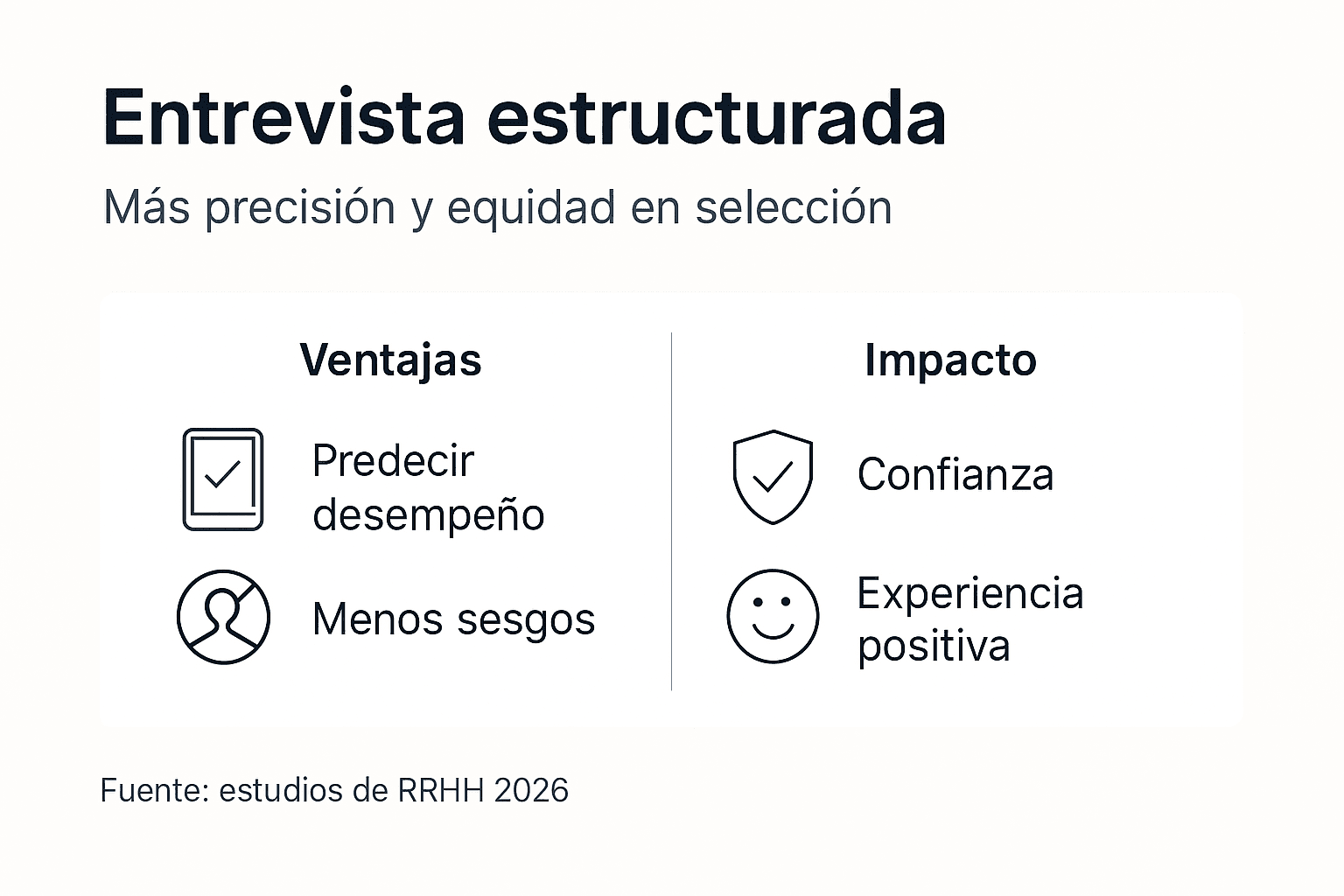 Entrevista estructurada

Más precisión y equidad en selección

Ventajas

Predecir desempeño

Menos sesgos

Impacto

Confianza

Experiencia positiva

Fuente: estudios de RRHH 2026